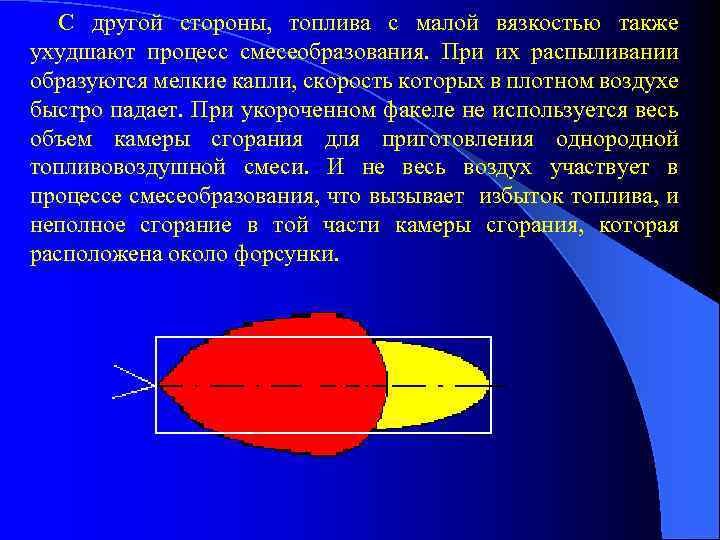 С другой стороны, топлива с малой вязкостью также ухудшают процесс смесеобразования. При их распыливании образуются мелкие капли, скорость которых в плотном воздухе быстро падает. При укороченном факеле не используется весь объем камеры сгорания для приготовления однородной топливовоздушной смеси. И не весь воздух участвует в процессе смесеобразования, что вызывает избыток топлива, и неполное сгорание в той части камеры сгорания, которая расположена около форсунки.